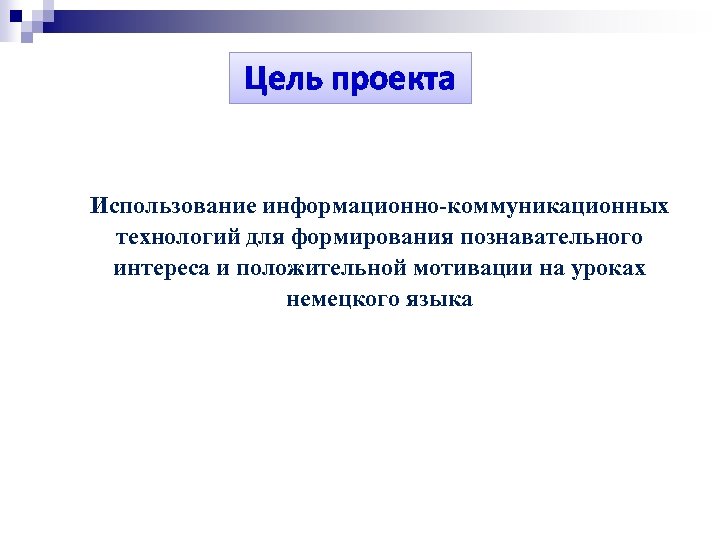 Цель проекта

Использование информационно-коммуникационных технологий для формирования познавательного интереса и положительной мотивации на уроках немецкого языка